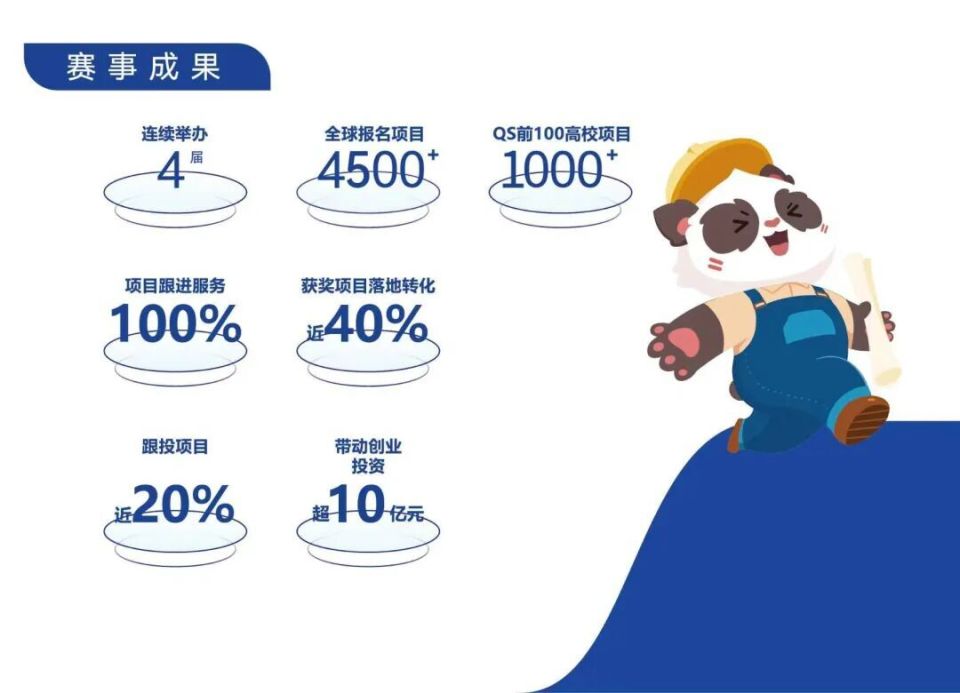 赛事成果

连续举办
4届

全球报名项目
4500+

QS前100高校项目
1000+

项目跟进服务
100%

获奖项目落地转化
近40%

跟投项目
近20%

带动创业投资
超10亿元